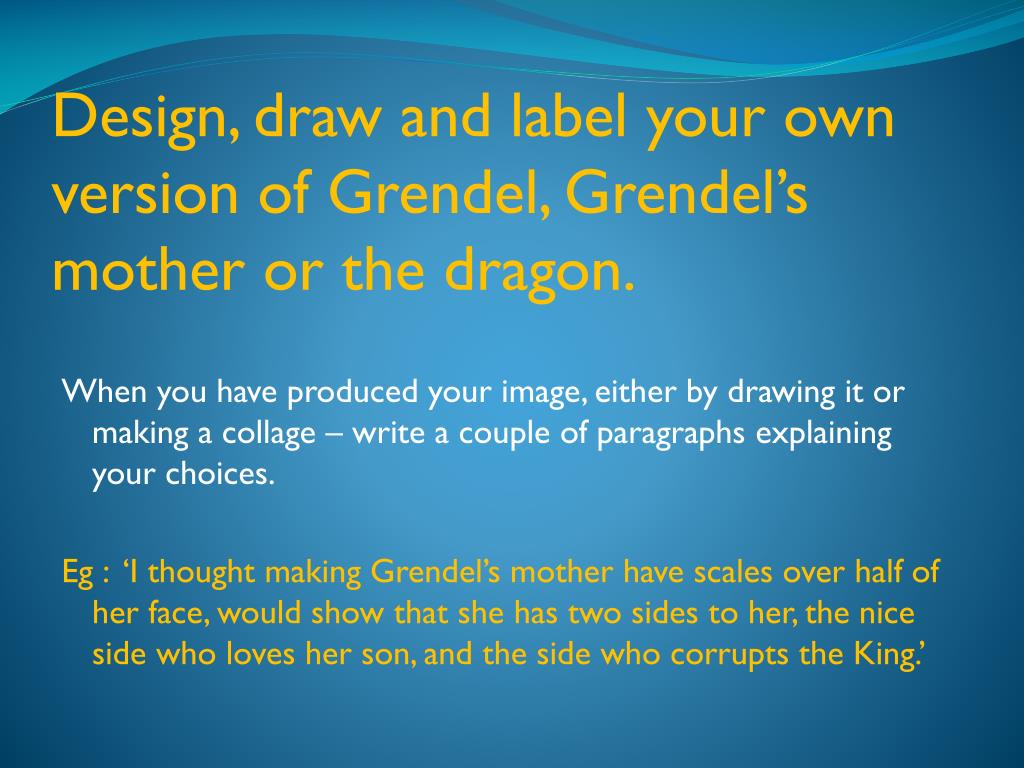 Design, draw and label your own version of Grendel, Grendel’s mother or the dragon.

When you have produced your image, either by drawing it or making a collage – write a couple of paragraphs explaining your choices.

Eg : ‘I thought making Grendel’s mother have scales over half of her face, would show that she has two sides to her, the nice side who loves her son, and the side who corrupts the King.’